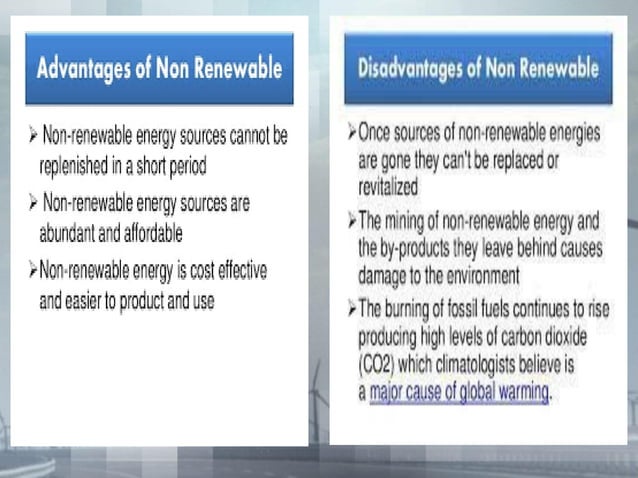 Advantages of Non Renewable

➢ Non-renewable energy sources cannot be replenished in a short period

➢ Non-renewable energy sources are abundant and affordable

➢ Non-renewable energy is cost effective and easier to product and use

Disadvantages of Non Renewable

➢ Once sources of non-renewable energies are gone they can't be replaced or revitalized

➢ The mining of non-renewable energy and the by-products they leave behind causes damage to the environment

➢ The burning of fossil fuels continues to rise producing high levels of carbon dioxide (CO2) which climatologists believe is a major cause of global warming.